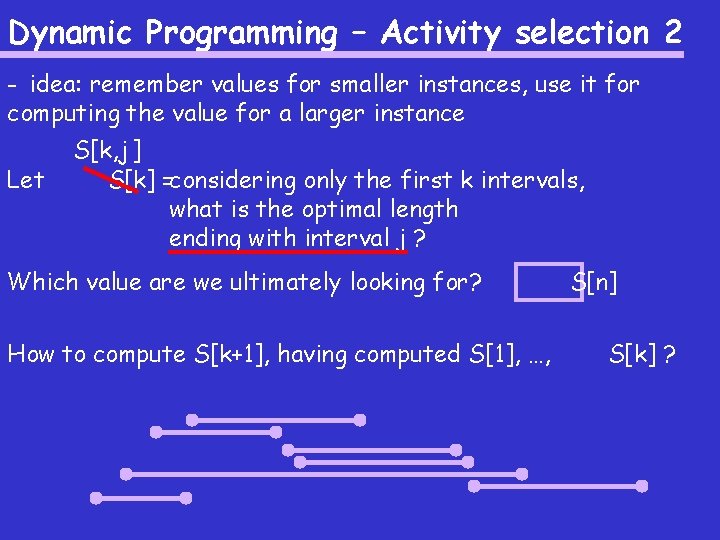 Dynamic Programming – Activity selection 2

- idea: remember values for smaller instances, use it for computing the value for a larger instance

S[k,j ]

Let S[k] = considering only the first k intervals, what is the optimal length ending with interval j ?

Which value are we ultimately looking for? S[n]

How to compute S[k+1], having computed S[1], …, S[k] ?